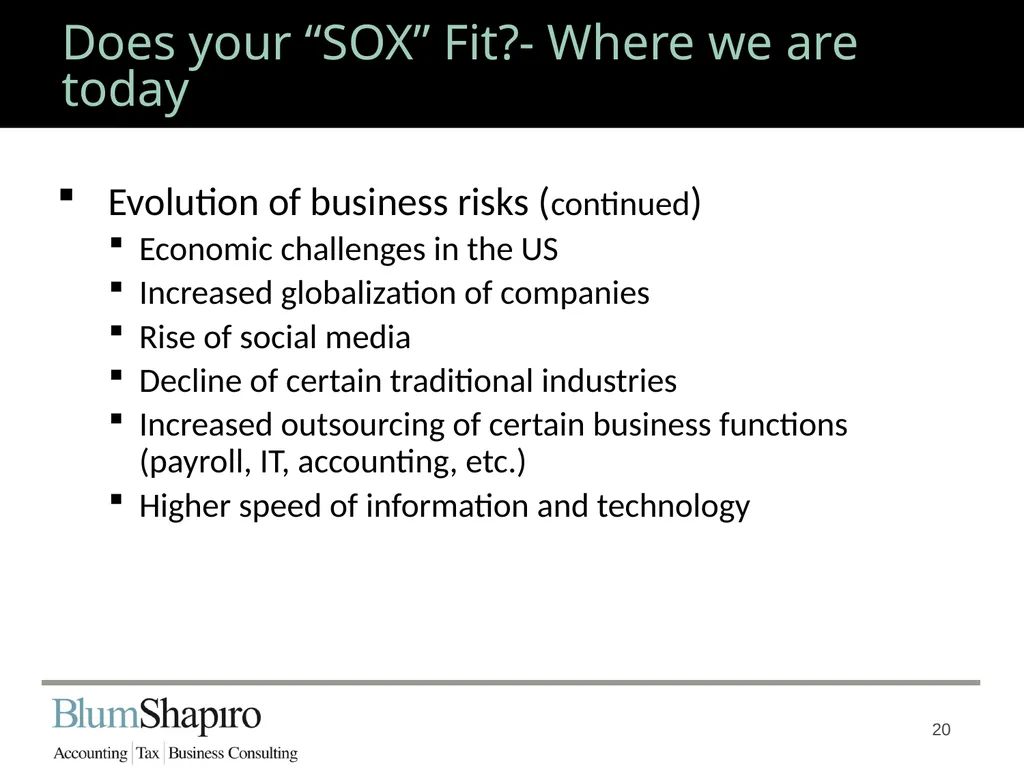 Does your "SOX" Fit?- Where we are today

• Evolution of business risks (continued)
• Economic challenges in the US
• Increased globalization of companies
• Rise of social media
• Decline of certain traditional industries
• Increased outsourcing of certain business functions (payroll, IT, accounting, etc.)
• Higher speed of information and technology

BlumShapiro
Accounting | Tax | Business Consulting

20